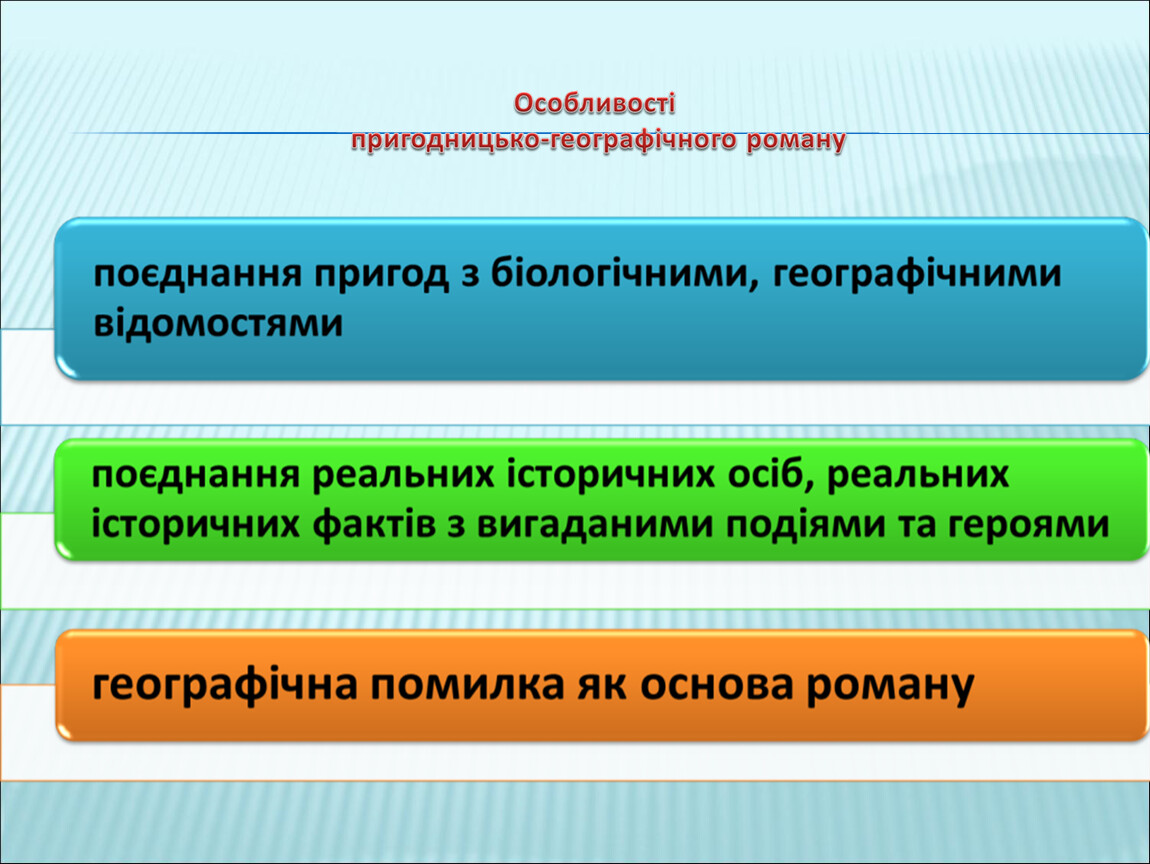 Особливості
пригодницько-географічного роману

поєднання пригод з біологічними, географічними відомостями

поєднання реальних історичних осіб, реальних історичних фактів з вигаданими подіями та героями

географічна помилка як основа роману